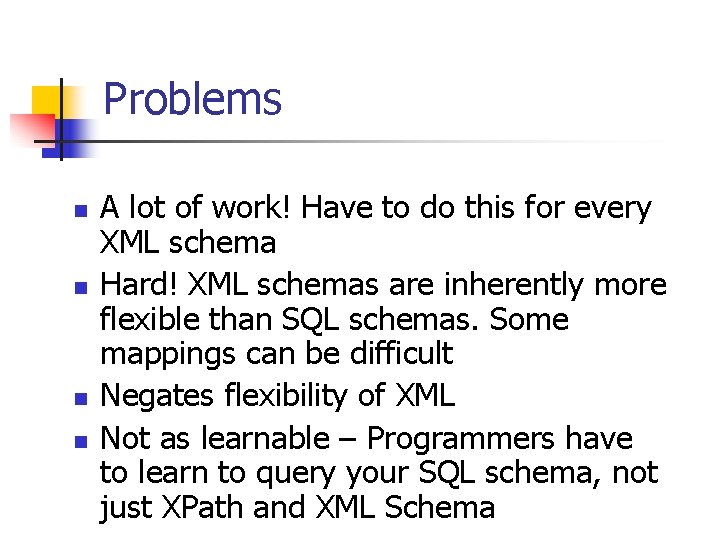 Problems

- A lot of work! Have to do this for every XML schema
- Hard! XML schemas are inherently more flexible than SQL schemas. Some mappings can be difficult
- Negates flexibility of XML
- Not as learnable – Programmers have to learn to query your SQL schema, not just XPath and XML Schema